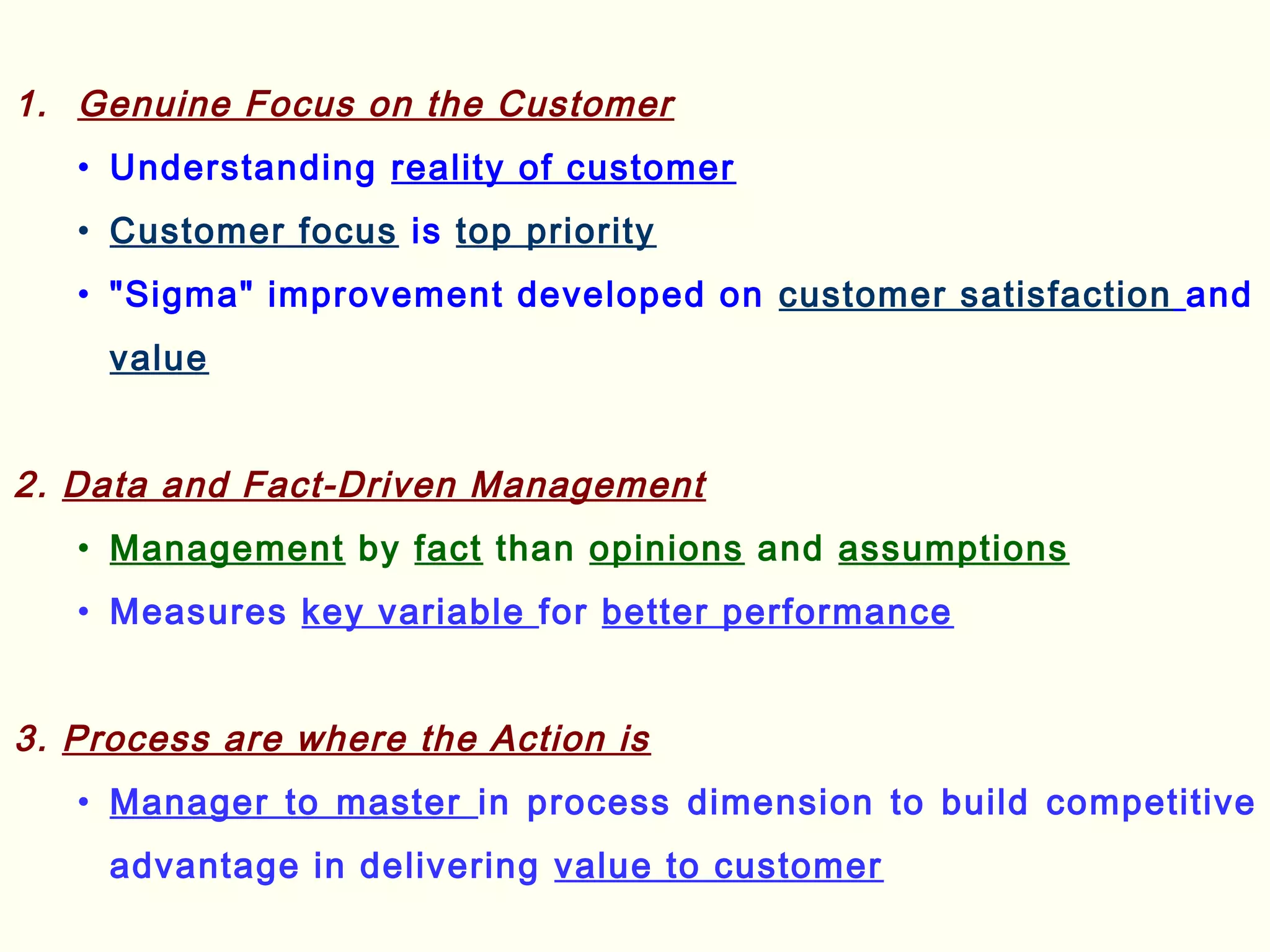 1. Genuine Focus on the Customer

• Understanding reality of customer

• Customer focus is top priority

• "Sigma" improvement developed on customer satisfaction and value

2. Data and Fact-Driven Management

• Management by fact than opinions and assumptions

• Measures key variable for better performance

3. Process are where the Action is

• Manager to master in process dimension to build competitive advantage in delivering value to customer